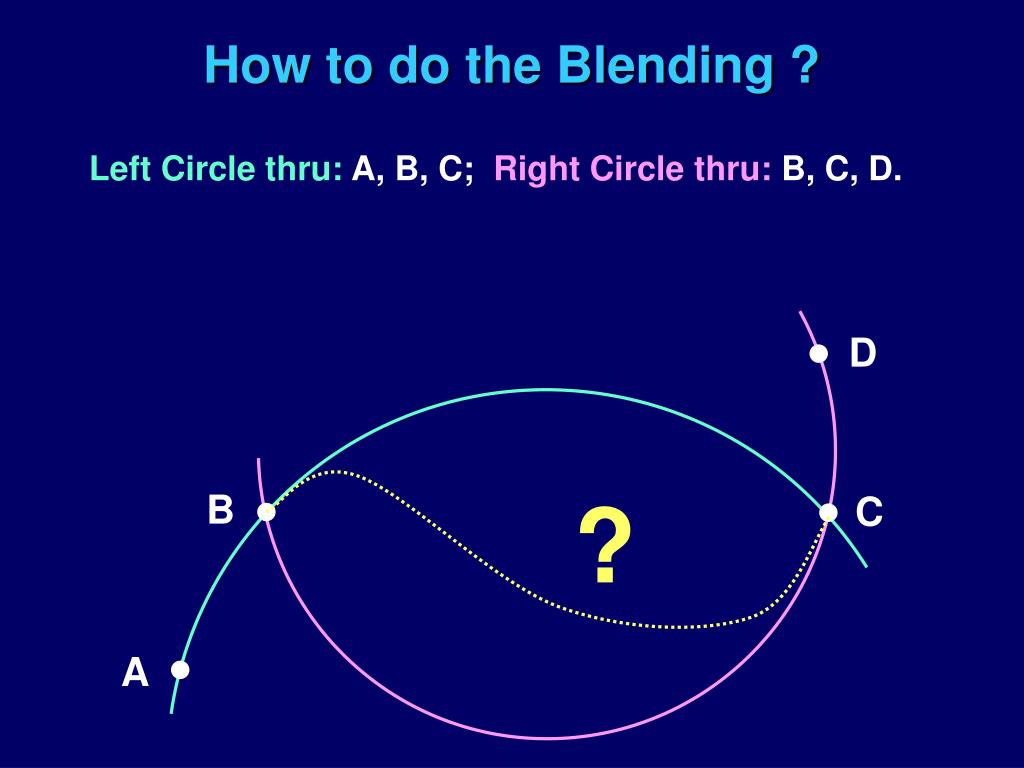 How to do the Blending ?

Left Circle thru: A, B, C; Right Circle thru: B, C, D.

D

B

?

C

A